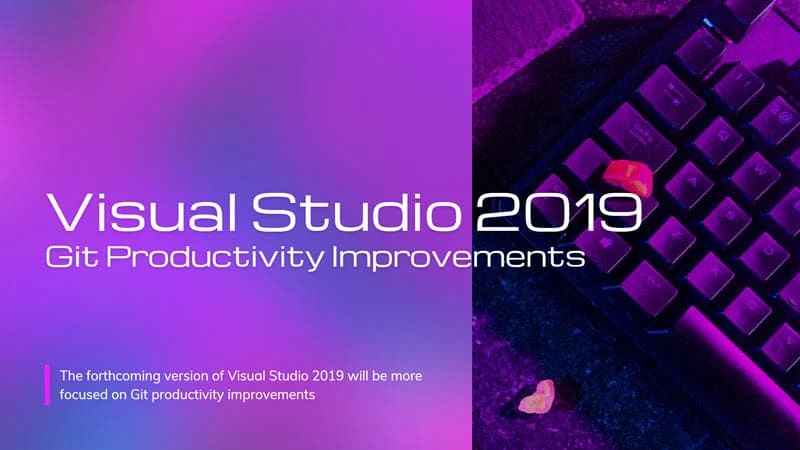 Visual Studio 2019
Git Productivity Improvements

The forthcoming version of Visual Studio 2019 will be more focused on Git productivity improvements